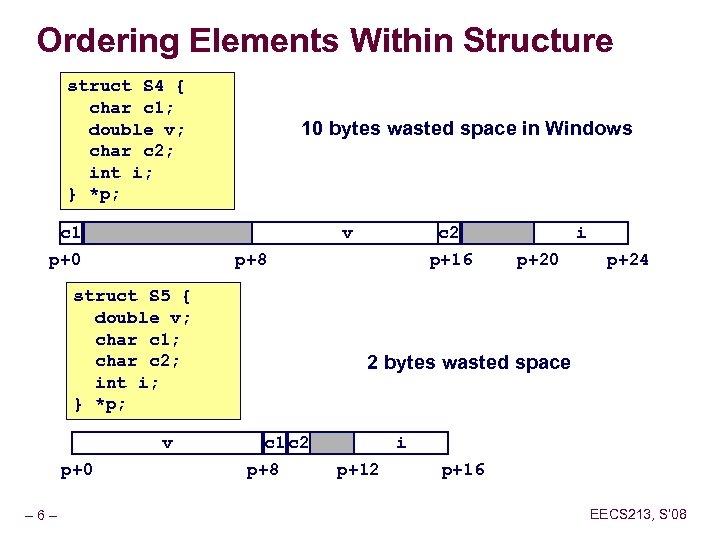 Ordering Elements Within Structure

struct S4 {
  char c1;
  double v;
  char c2;
  int i;
} *p;

10 bytes wasted space in Windows

c1 v c2 i

p+0 p+8 p+16 p+20 p+24

struct S5 {
  double v;
  char c1;
  char c2;
  int i;
} *p;

2 bytes wasted space

v c1 c2 i

p+0 p+8 p+12 p+16

– 6 –

EECS213, S'08